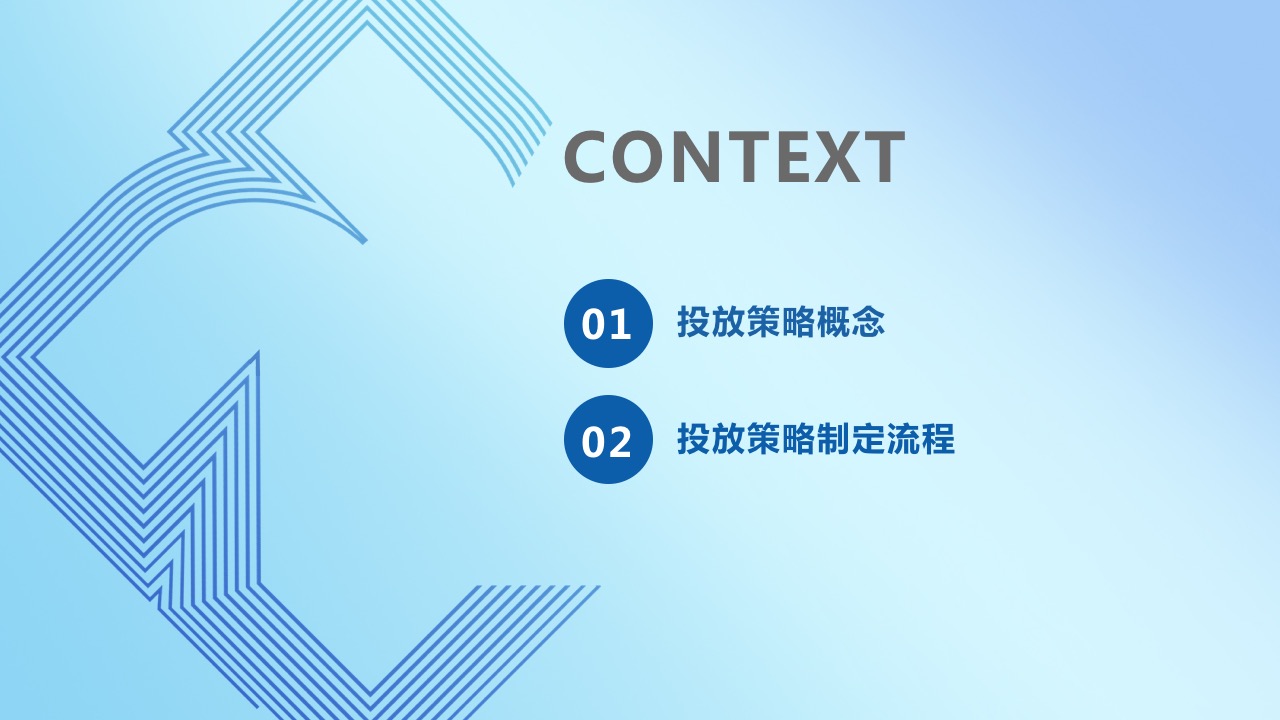 CONTEXT

01 投放策略概念

02 投放策略制定流程